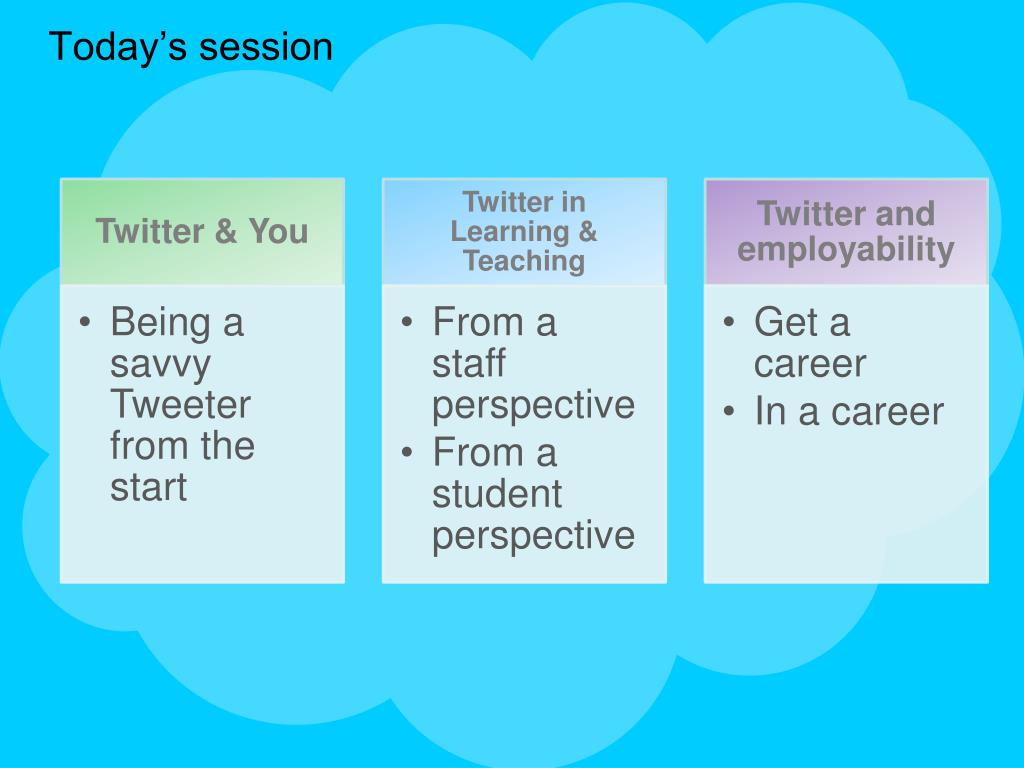 Today’s session

Twitter & You

• Being a savvy Tweeter from the start

Twitter in Learning & Teaching

• From a staff perspective
• From a student perspective

Twitter and employability

• Get a career
• In a career